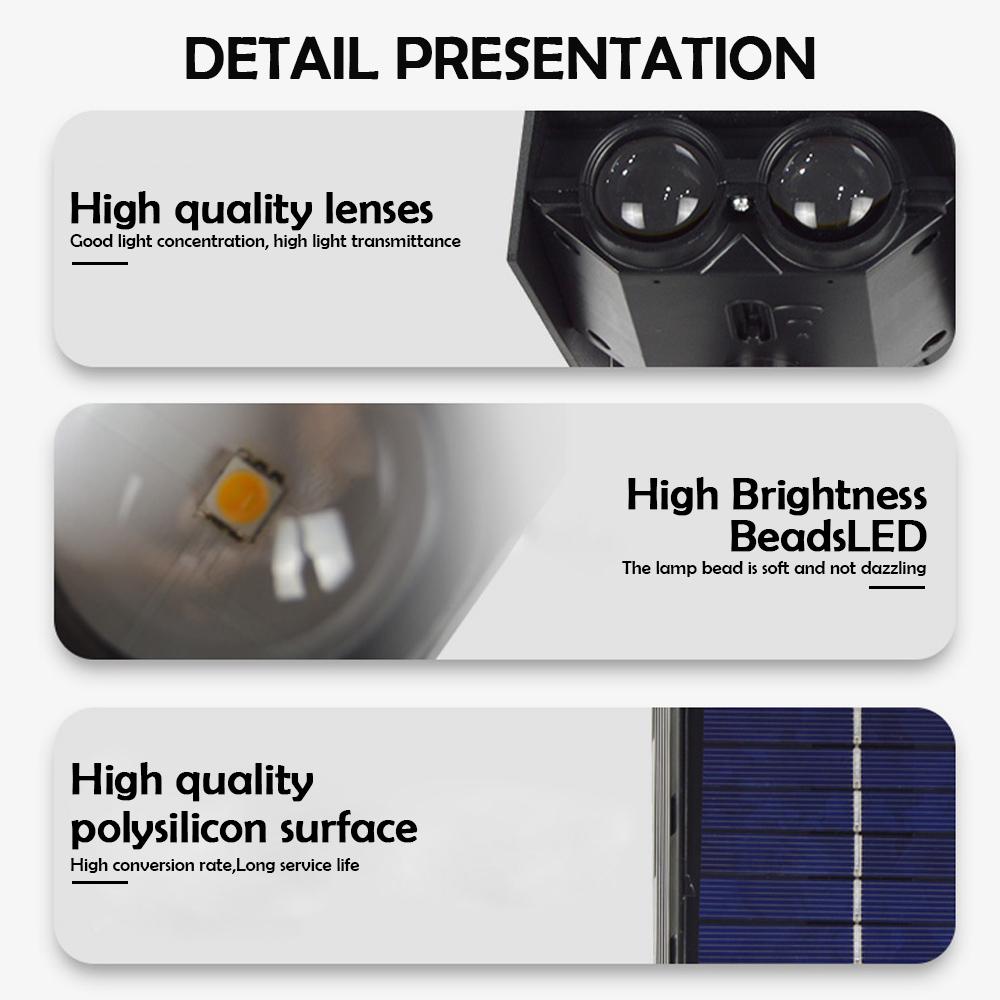 DETAIL PRESENTATION

High quality lenses
Good light concentration, high light transmittance

High Brightness BeadsLED
The lamp bead is soft and not dazzling

High quality polysilicon surface
High conversion rate,Long service life